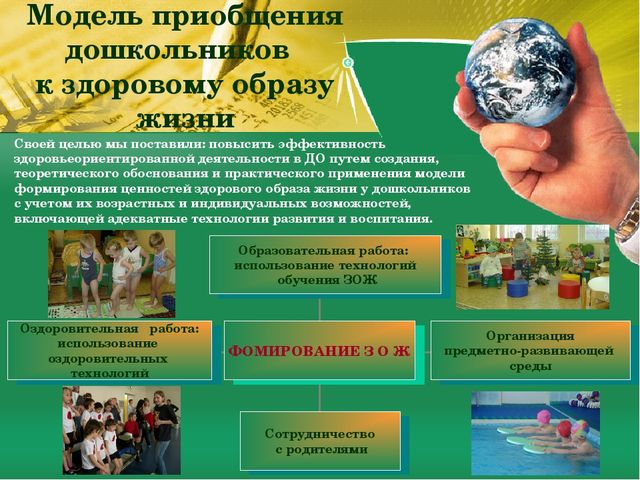 Модель приобщения дошкольников к здоровому образу жизни

Своей целью мы поставили: повысить эффективность здоровьеориентированной деятельности в ДО путем создания, теоретического обоснования и практического применения модели формирования ценностей здорового образа жизни у дошкольников с учетом их возрастных и индивидуальных возможностей, включающей адекватные технологии развития и воспитания.

Образовательная работа: использование технологий обучения ЗОЖ

Оздоровительная работа: использование оздоровительных технологий

ФОМИРОВАНИЕ З О Ж

Организация предметно-развивающей среды

Сотрудничество с родителями